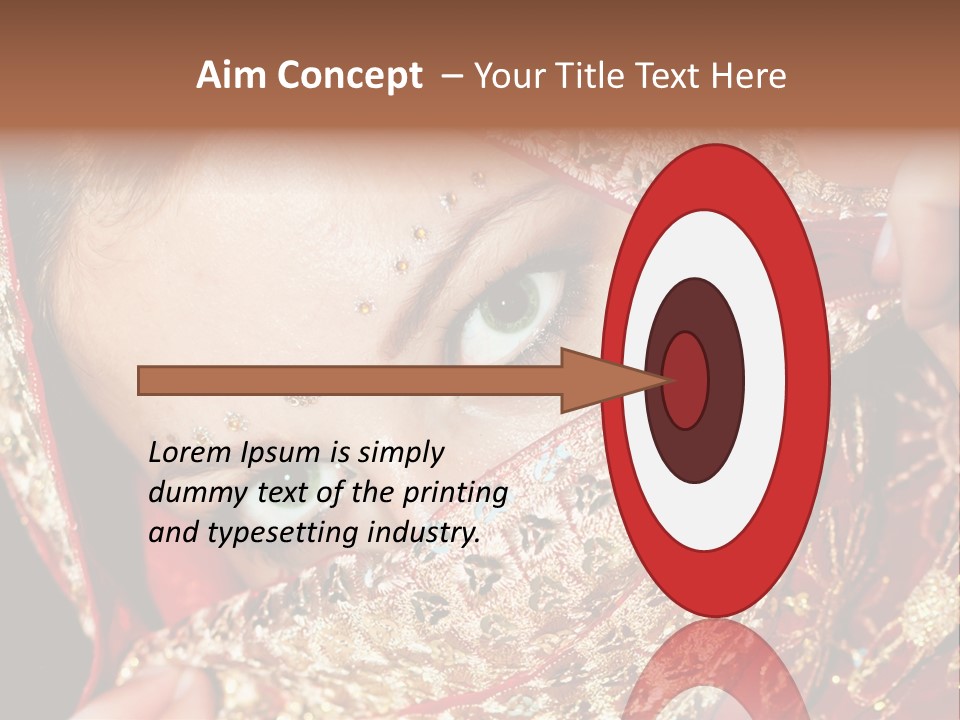 Aim Concept – Your Title Text Here

Lorem Ipsum is simply dummy text of the printing and typesetting industry.